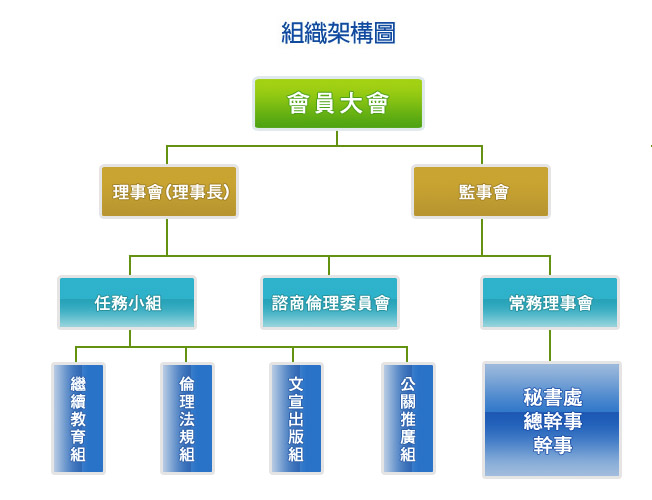 組織架構圖

會員大會

理事會(理事長)

監事會

任務小組

諮商倫理委員會

常務理事會

繼續教育組

倫理法規組

文宣出版組

公關推廣組

秘書處
總幹事
幹事